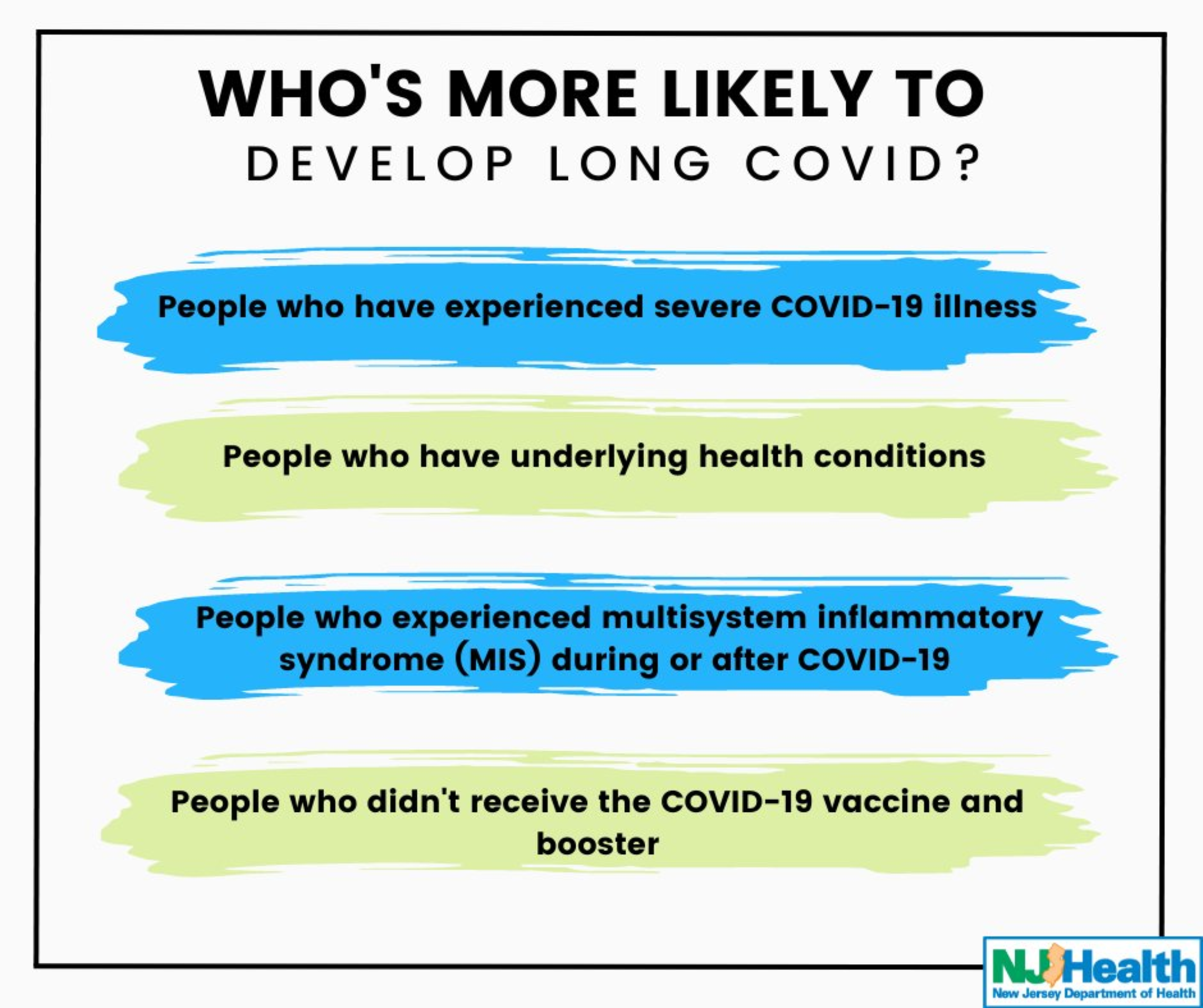 WHO'S MORE LIKELY TO
DEVELOP LONG COVID?

People who have experienced severe COVID-19 illness

People who have underlying health conditions

People who experienced multisystem inflammatory syndrome (MIS) during or after COVID-19

People who didn't receive the COVID-19 vaccine and booster

NJ Health
New Jersey Department of Health